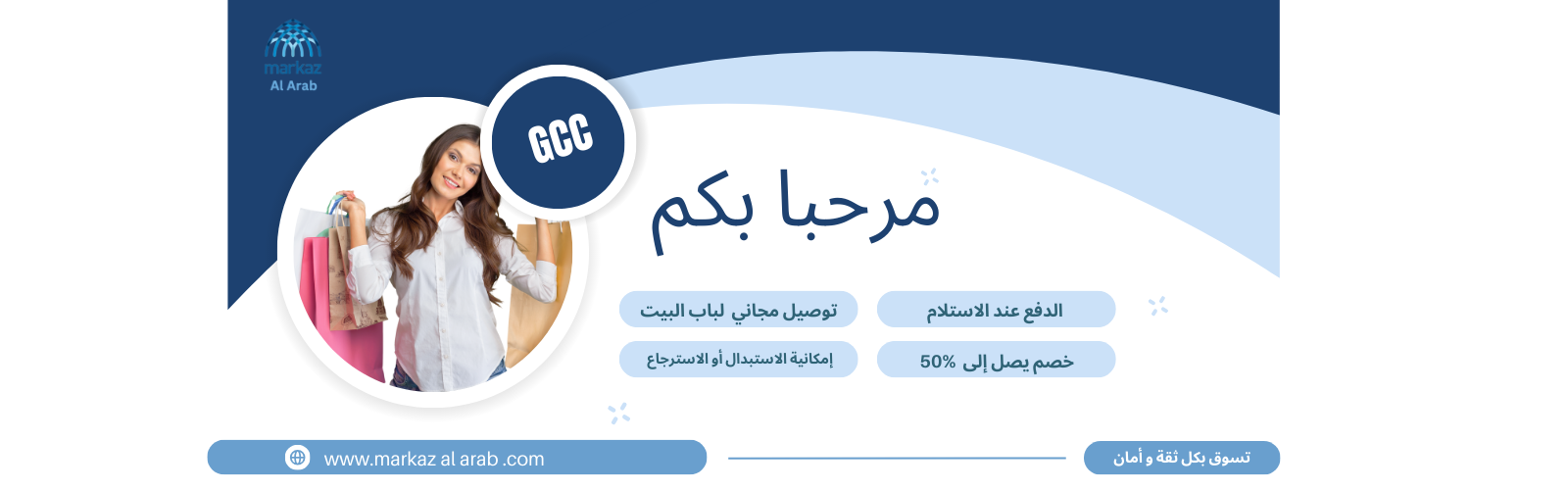 markaz
Al Arab

GCC

مرحبا بكم

الدفع عند الاستلام

توصيل مجاني لباب البيت

خصم يصل إلى 50%

إمكانية الاستبدال أو الاسترجاع

تسوق بكل ثقة و أمان

www.markaz al arab .com